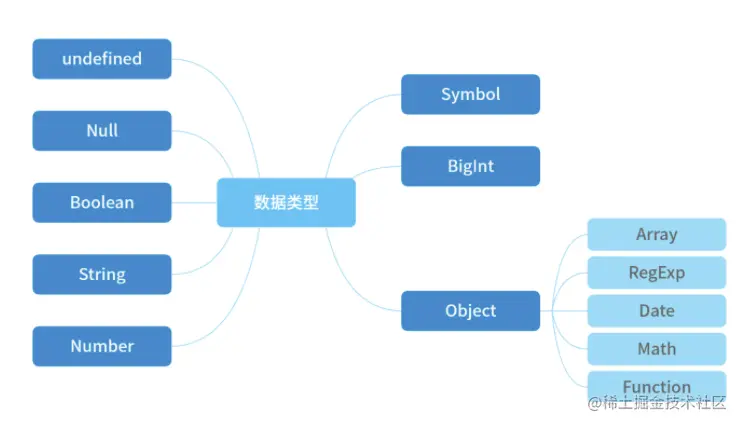 undefined
Null
Boolean
String
Number
数据类型
Symbol
BigInt
Object
Array
RegExp
Date
Math
Function
@稀土掘金技术社区